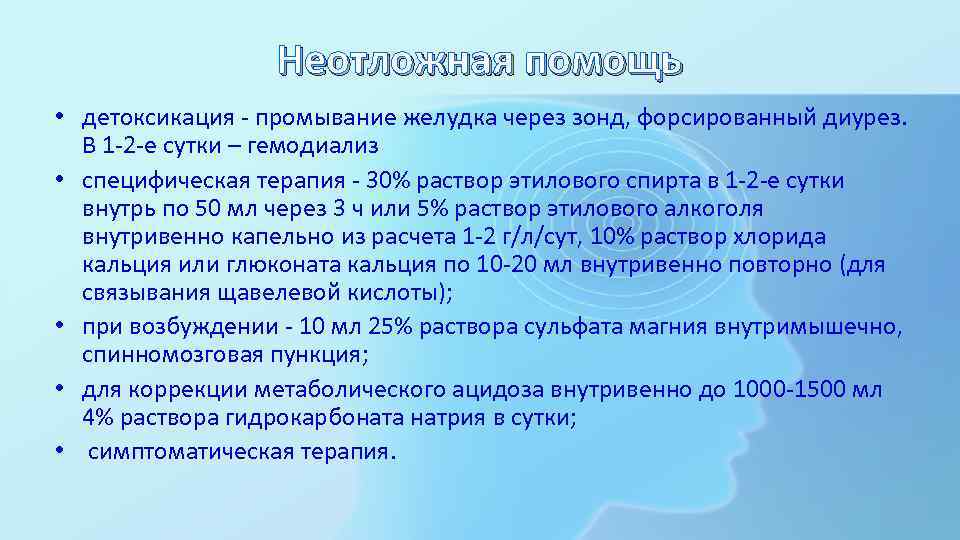 Неотложная помощь

• детоксикация - промывание желудка через зонд, форсированный диурез. В 1-2-е сутки – гемодиализ
• специфическая терапия - 30% раствор этилового спирта в 1-2-е сутки внутрь по 50 мл через 3 ч или 5% раствор этилового алкоголя внутривенно капельно из расчета 1-2 г/л/сут, 10% раствор хлорида кальция или глюконата кальция по 10-20 мл внутривенно повторно (для связывания щавелевой кислоты);
• при возбуждении - 10 мл 25% раствора сульфата магния внутримышечно, спинномозговая пункция;
• для коррекции метаболического ацидоза внутривенно до 1000-1500 мл 4% раствора гидрокарбоната натрия в сутки;
• симптоматическая терапия.